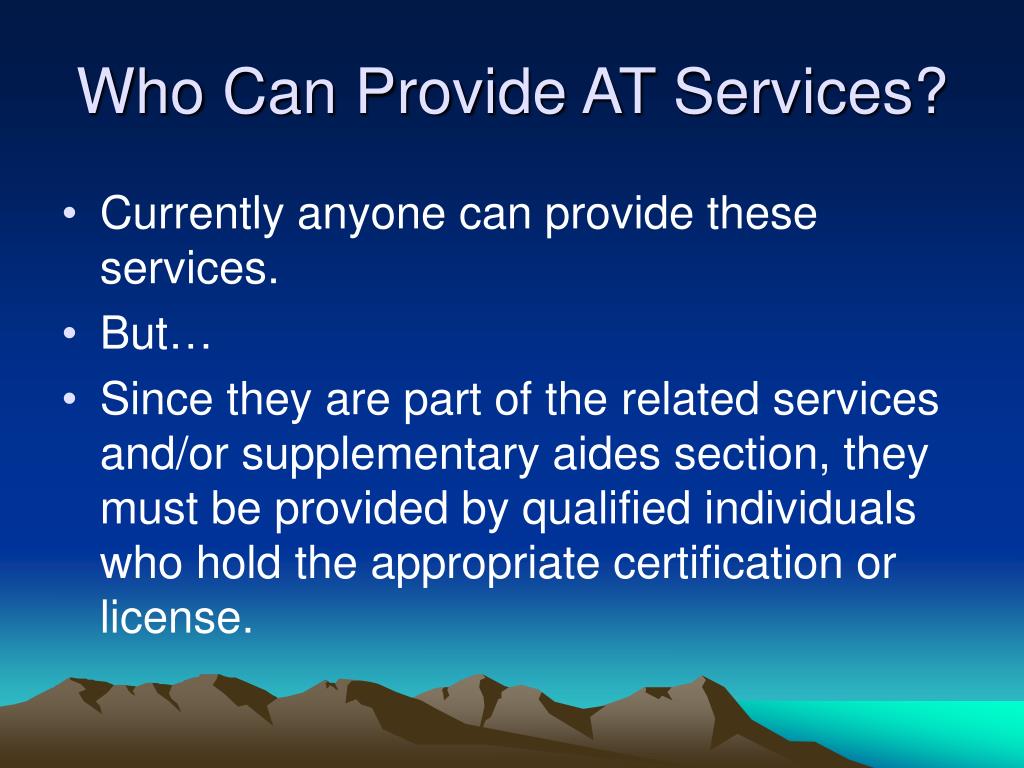 Who Can Provide AT Services?

• Currently anyone can provide these services.
• But…
• Since they are part of the related services and/or supplementary aides section, they must be provided by qualified individuals who hold the appropriate certification or license.